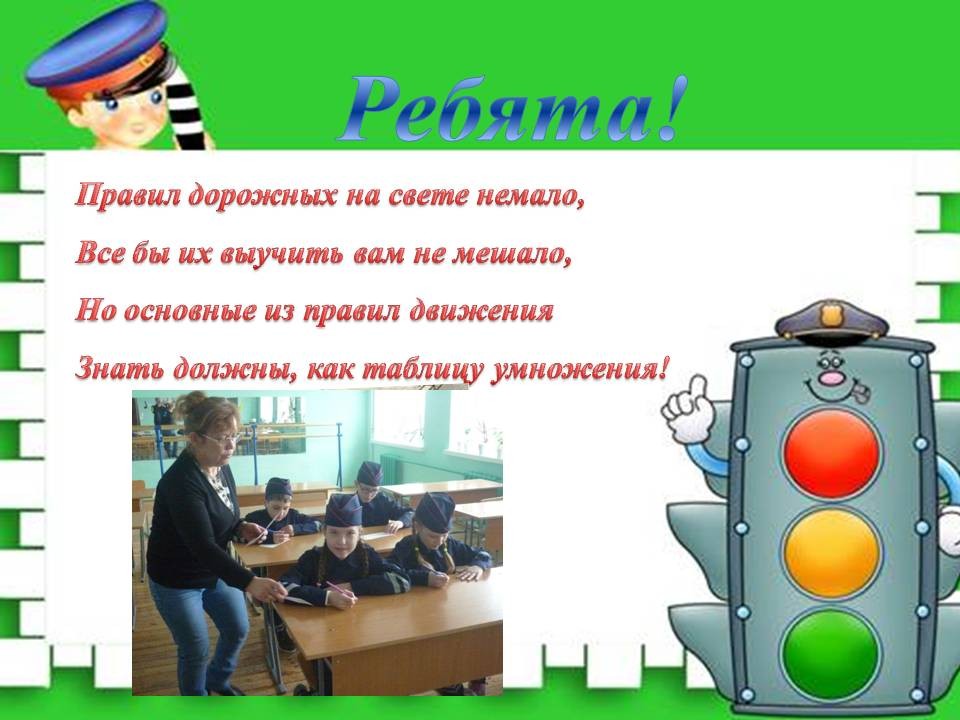 Ребята!

Правил дорожных на свете немало,
Все бы их выучить вам не мешало,
Но основные из правил движения
Знать должны, как таблицу умножения!